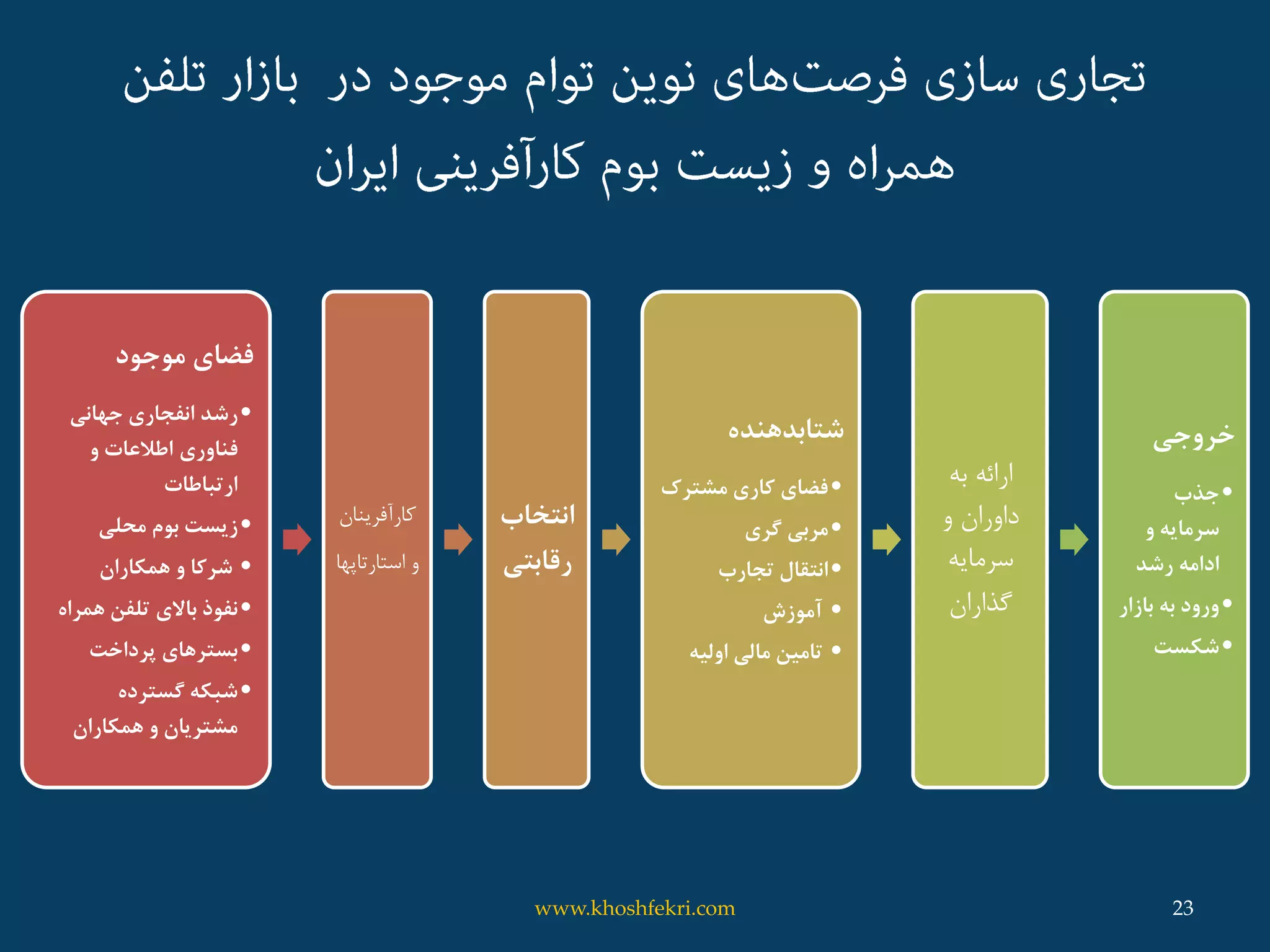 تجاری سازی فرصت‌های نوین توام موجود در بازار تلفن همراه و زیست بوم کارآفرینی ایران

فضای موجود
• رشد انفجاری جهانی فناوری اطلاعات و ارتباطات
• زیست بوم محلی
• شرکا و همکاران
• نفوذ بالای تلفن همراه
• بسترهای پرداخت
• شبکه گسترده مشتریان و همکاران

کارآفرینان و استارتاپها

انتخاب رقابتی

شتابدهنده
• فضای کاری مشترک
• مربی گری
• انتقال تجارب
• آموزش
• تامین مالی اولیه

ارائه به داوران و سرمایه گذاران

خروجی
• جذب سرمایه و ادامه رشد
• ورود به بازار
• شکست

www.khoshfekri.com

23